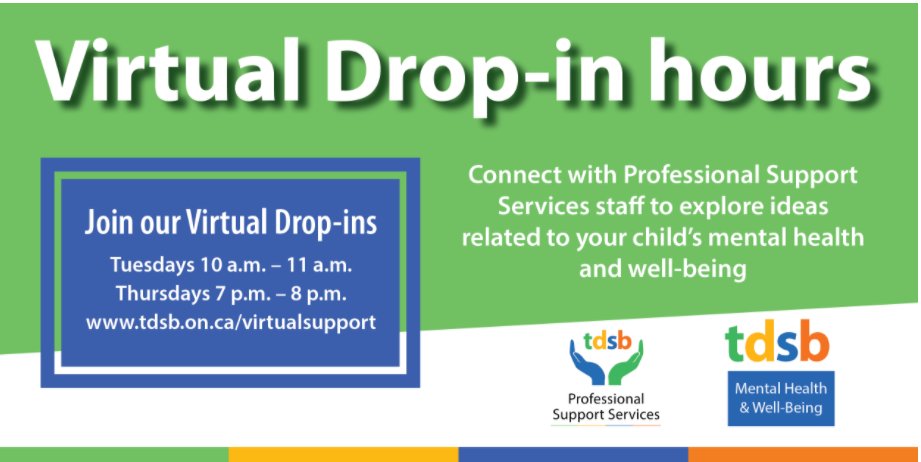 Virtual Drop-in hours

Join our Virtual Drop-ins

Tuesdays 10 a.m. – 11 a.m.
Thursdays 7 p.m. – 8 p.m.
www.tdsb.on.ca/virtualsupport

Connect with Professional Support Services staff to explore ideas related to your child's mental health and well-being

tdsb
Professional Support Services

tdsb
Mental Health & Well-Being